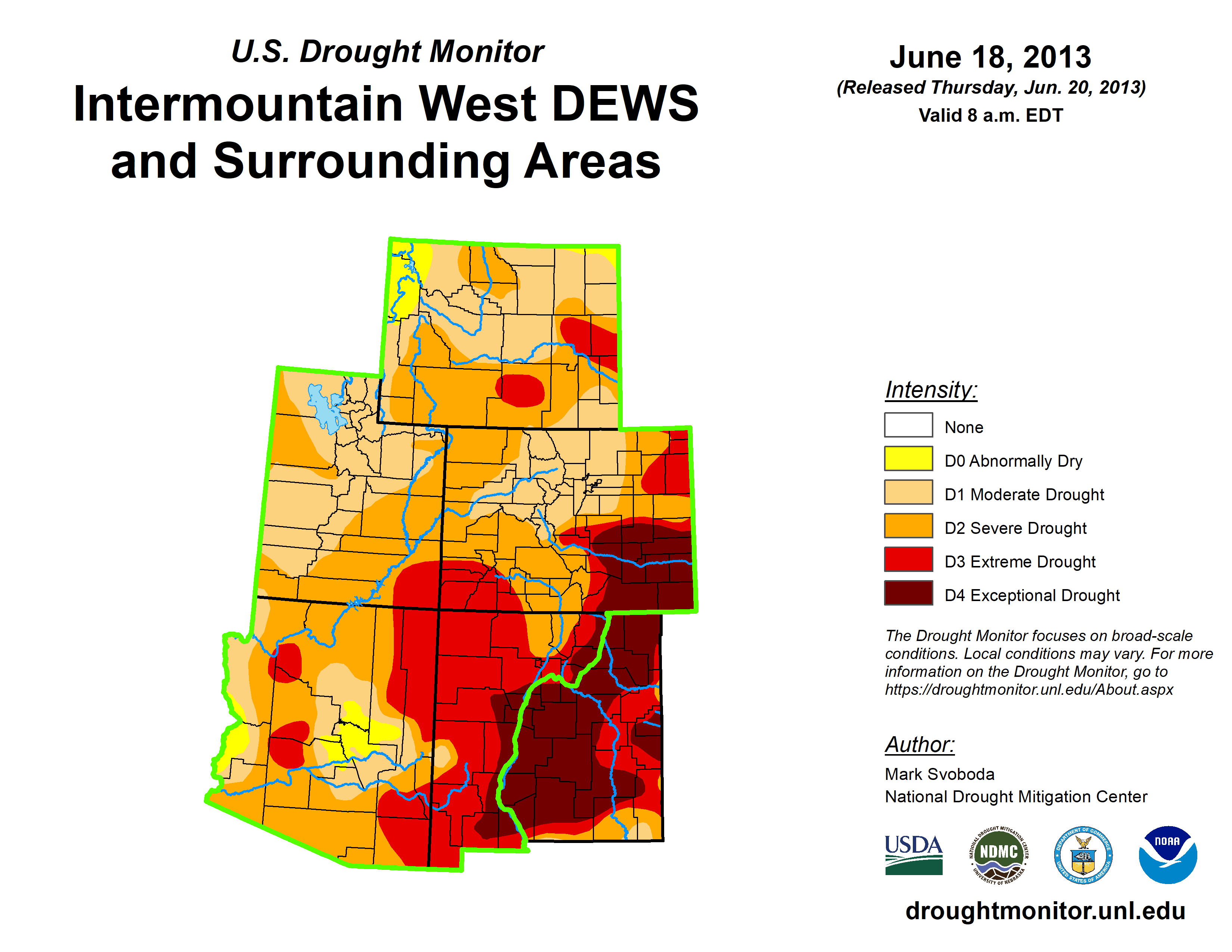 U.S. Drought Monitor

Intermountain West DEWS and Surrounding Areas

June 18, 2013
(Released Thursday, Jun. 20, 2013)
Valid 8 a.m. EDT

Intensity:
None
D0 Abnormally Dry
D1 Moderate Drought
D2 Severe Drought
D3 Extreme Drought
D4 Exceptional Drought

The Drought Monitor focuses on broad-scale conditions. Local conditions may vary. For more information on the Drought Monitor, go to https://droughtmonitor.unl.edu/About.aspx

Author:
Mark Svoboda
National Drought Mitigation Center

USDA
NATIONAL DROUGHT MITIGATION CENTER NDMC UNIVERSITY OF NEBRASKA
DEPARTMENT OF COMMERCE UNITED STATES OF AMERICA
NOAA

droughtmonitor.unl.edu